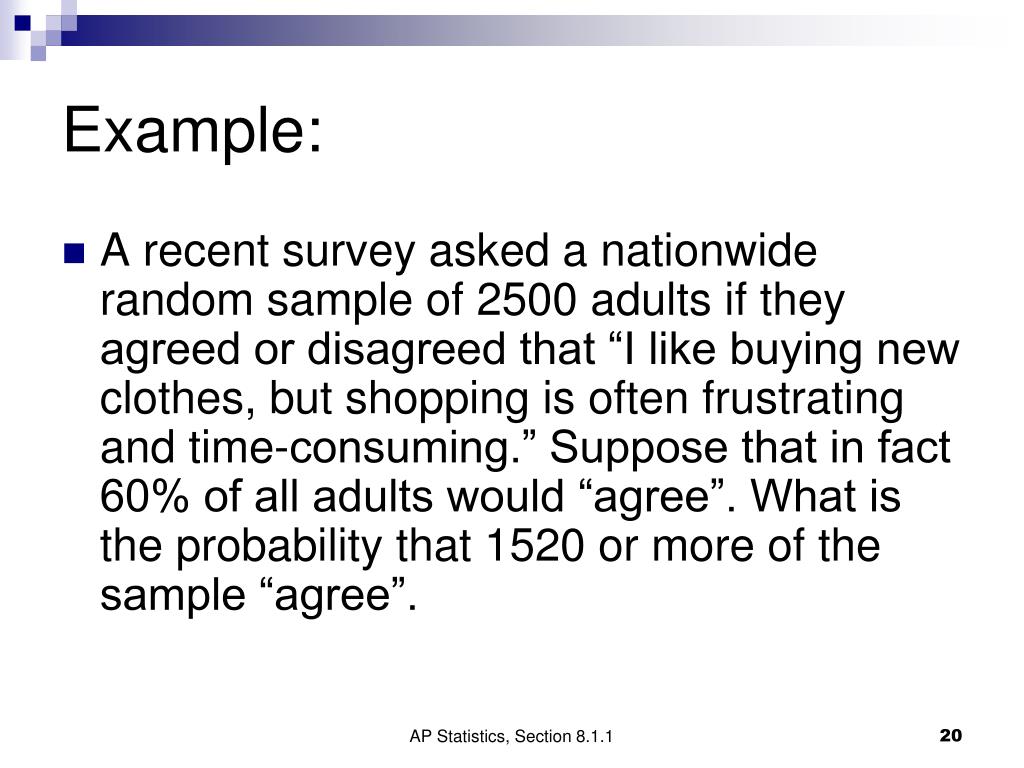 Example:

A recent survey asked a nationwide random sample of 2500 adults if they agreed or disagreed that “I like buying new clothes, but shopping is often frustrating and time-consuming.” Suppose that in fact 60% of all adults would “agree”. What is the probability that 1520 or more of the sample “agree”.

AP Statistics, Section 8.1.1

20